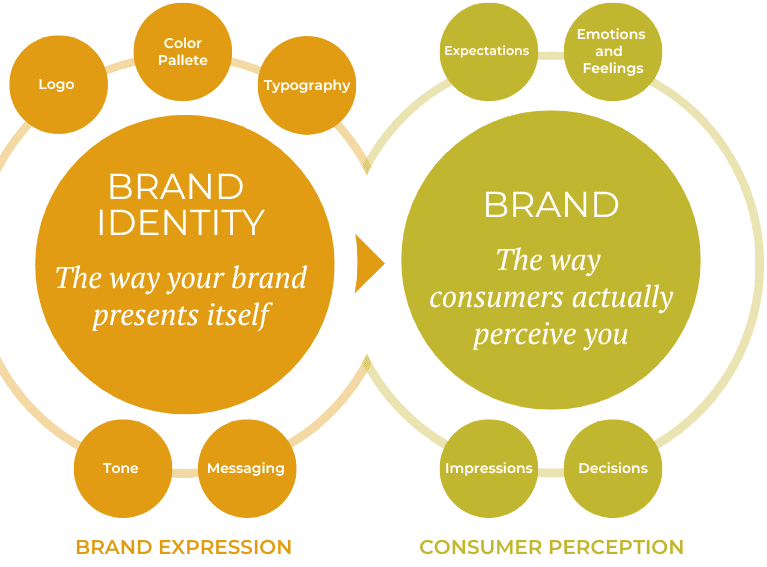 Logo

Color Pallete

Typography

BRAND IDENTITY

The way your brand presents itself

Tone

Messaging

BRAND EXPRESSION

Expectations

Emotions and Feelings

BRAND

The way consumers actually perceive you

Impressions

Decisions

CONSUMER PERCEPTION